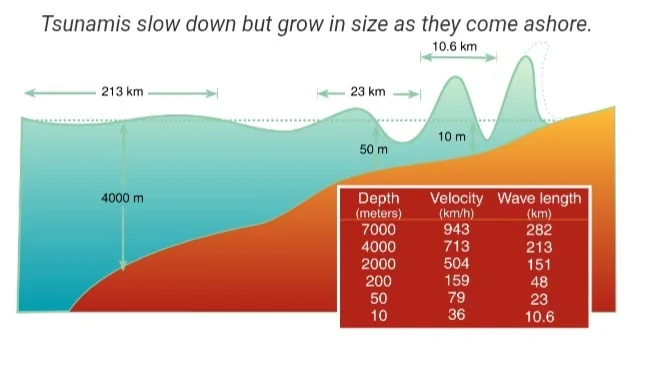 Tsunamis slow down but grow in size as they come ashore.

10.6 km

213 km

23 km

10 m

50 m

4000 m

| Depth (meters) | Velocity (km/h) | Wave length (km) |
|---|---|---|
| 7000 | 943 | 282 |
| 4000 | 713 | 213 |
| 2000 | 504 | 151 |
| 200 | 159 | 48 |
| 50 | 79 | 23 |
| 10 | 36 | 10.6 |